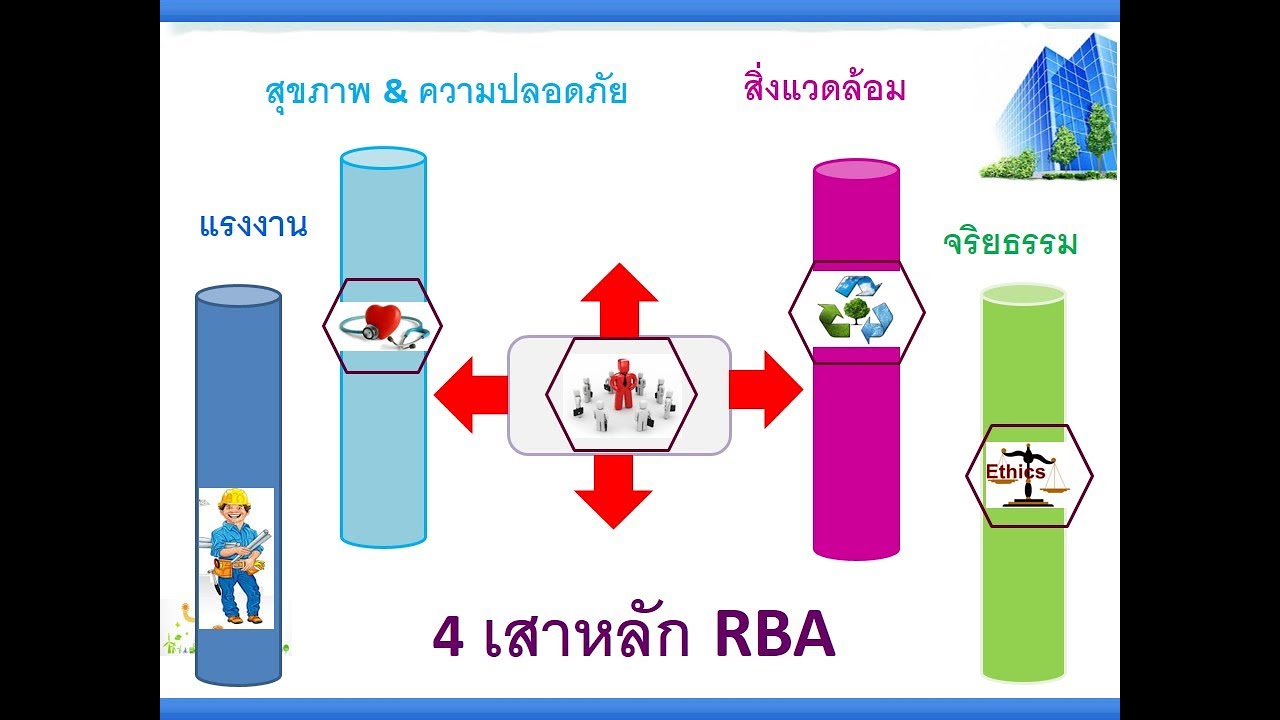 สุขภาพ & ความปลอดภัย

สิ่งแวดล้อม

แรงงาน

จริยธรรม

Ethics

4 เสาหลัก RBA